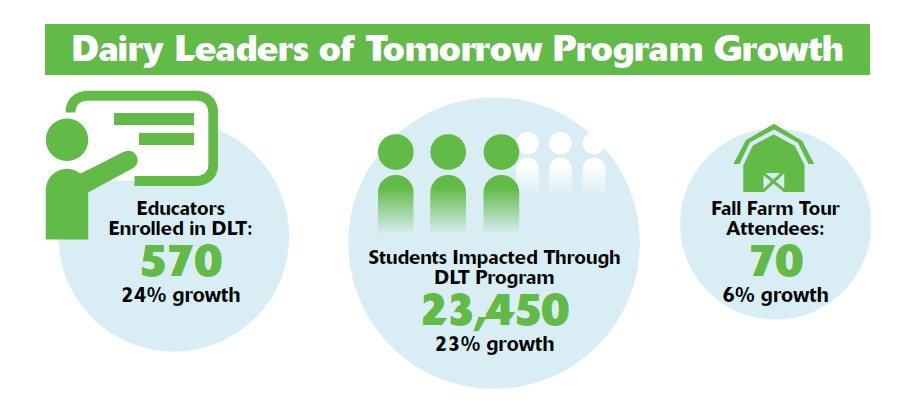 Dairy Leaders of Tomorrow Program Growth

Educators Enrolled in DLT:
570
24% growth

Students Impacted Through DLT Program
23,450
23% growth

Fall Farm Tour Attendees:
70
6% growth